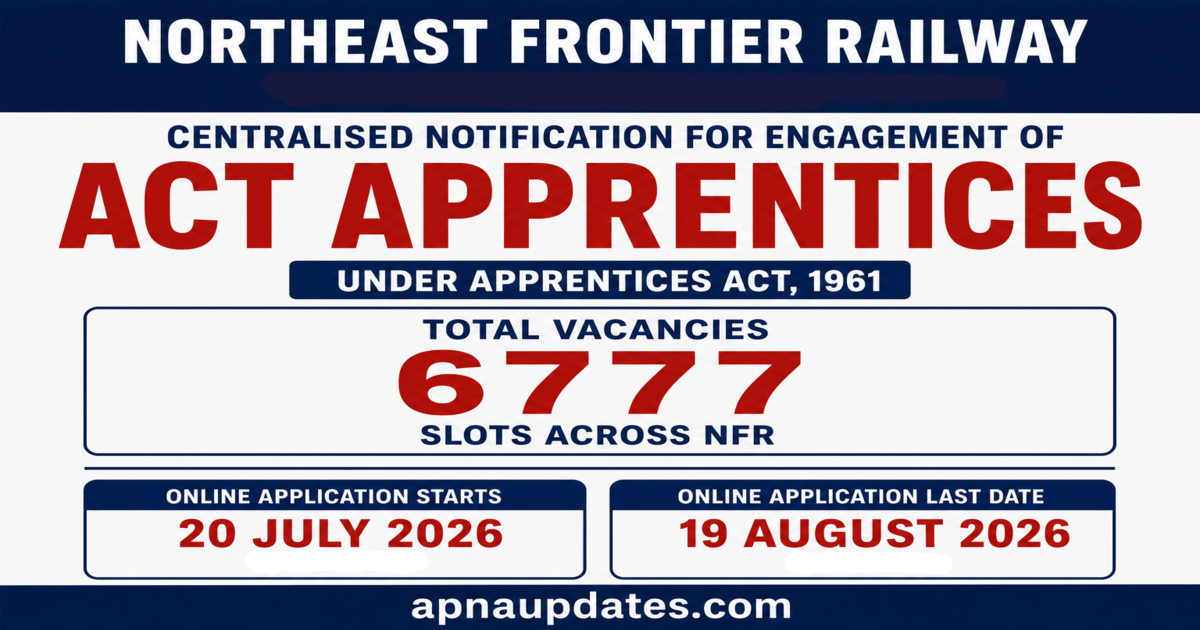 NORTHEAST FRONTIER RAILWAY

CENTRALISED NOTIFICATION FOR ENGAGEMENT OF

ACT APPRENTICES

UNDER APPRENTICES ACT, 1961

TOTAL VACANCIES
6777
SLOTS ACROSS NFR

ONLINE APPLICATION STARTS
20 JULY 2026

ONLINE APPLICATION LAST DATE
19 AUGUST 2026

apnaupdates.com